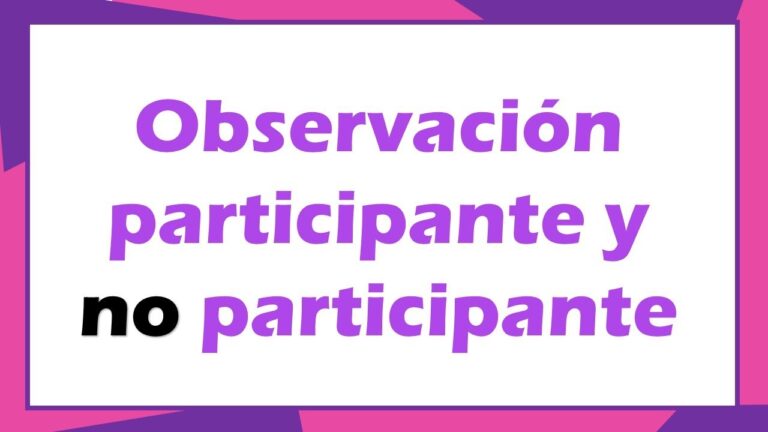 Observación participante y no participante